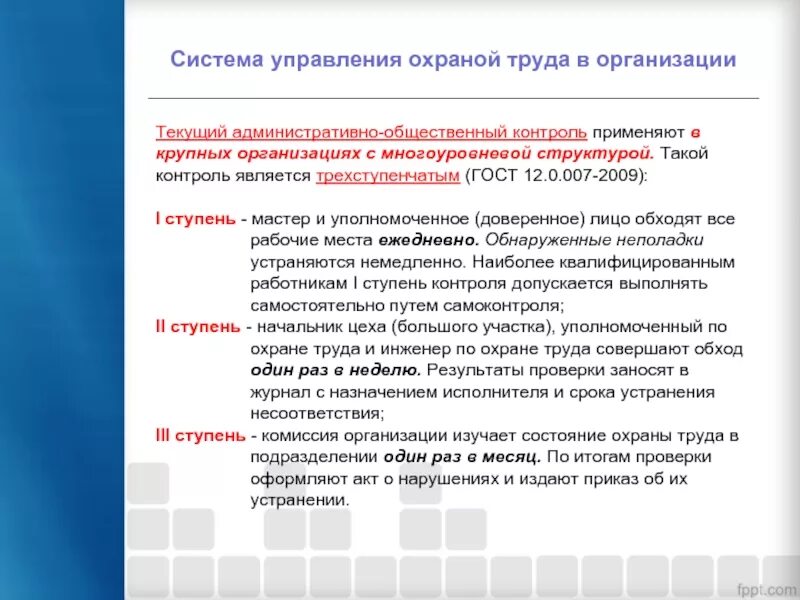 Система управления охраной труда в организации

Текущий административно-общественный контроль применяют в крупных организациях с многоуровневой структурой. Такой контроль является трехступенчатым (ГОСТ 12.0.007-2009):

I ступень - мастер и уполномоченное (доверенное) лицо обходят все рабочие места ежедневно. Обнаруженные неполадки устраняются немедленно. Наиболее квалифицированным работникам I ступень контроля допускается выполнять самостоятельно путем самоконтроля;

II ступень - начальник цеха (большого участка), уполномоченный по охране труда и инженер по охране труда совершают обход один раз в неделю. Результаты проверки заносят в журнал с назначением исполнителя и срока устранения несоответствия;

III ступень - комиссия организации изучает состояние охраны труда в подразделении один раз в месяц. По итогам проверки оформляют акт о нарушениях и издают приказ об их устранении.

fppt.com